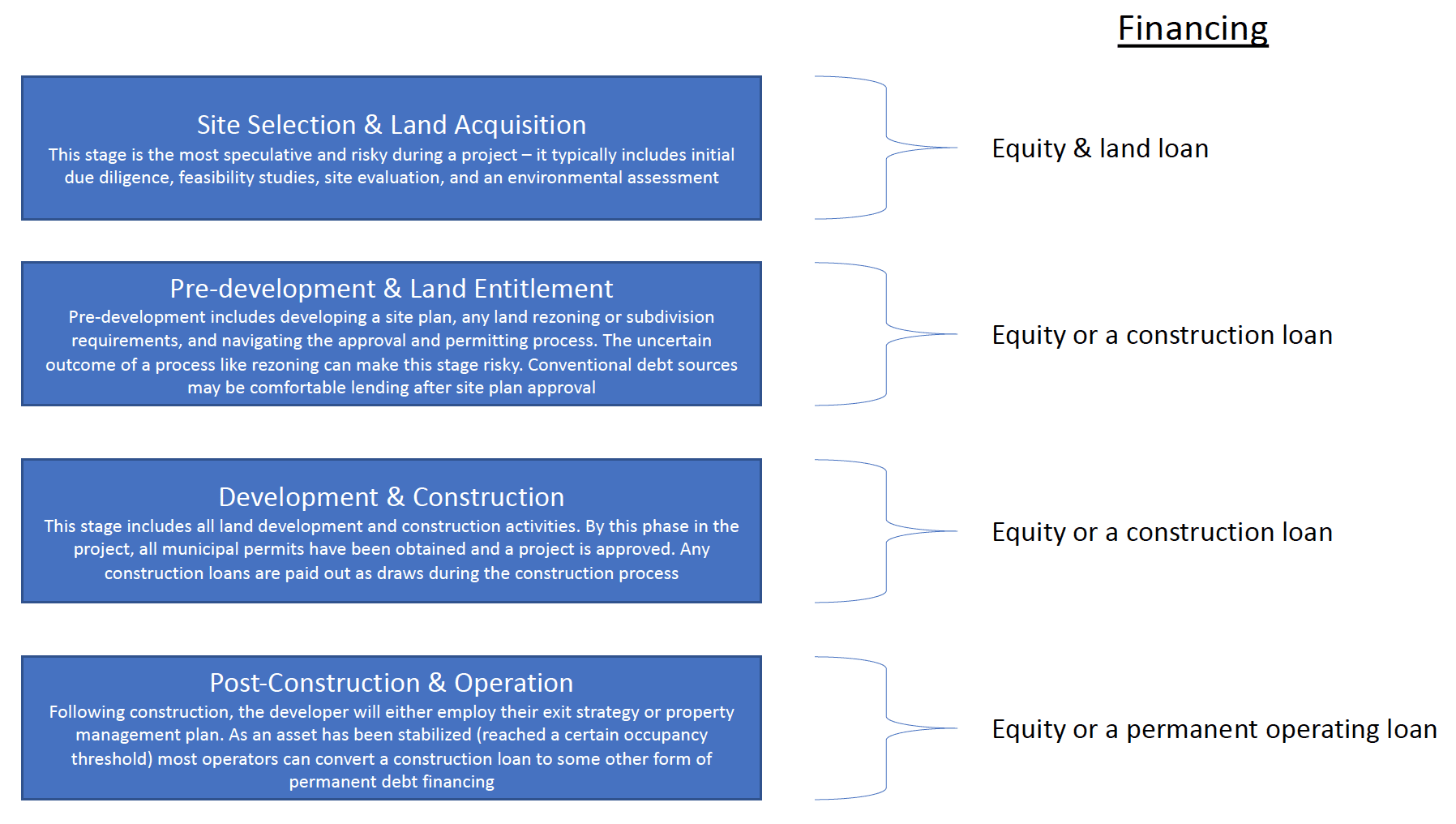 Financing

Site Selection & Land Acquisition
This stage is the most speculative and risky during a project – it typically includes initial due diligence, feasibility studies, site evaluation, and an environmental assessment

Equity & land loan

Pre-development & Land Entitlement
Pre-development includes developing a site plan, any land rezoning or subdivision requirements, and navigating the approval and permitting process. The uncertain outcome of a process like rezoning can make this stage risky. Conventional debt sources may be comfortable lending after site plan approval

Equity or a construction loan

Development & Construction
This stage includes all land development and construction activities. By this phase in the project, all municipal permits have been obtained and a project is approved. Any construction loans are paid out as draws during the construction process

Equity or a construction loan

Post-Construction & Operation
Following construction, the developer will either employ their exit strategy or property management plan. As an asset has been stabilized (reached a certain occupancy threshold) most operators can convert a construction loan to some other form of permanent debt financing

Equity or a permanent operating loan